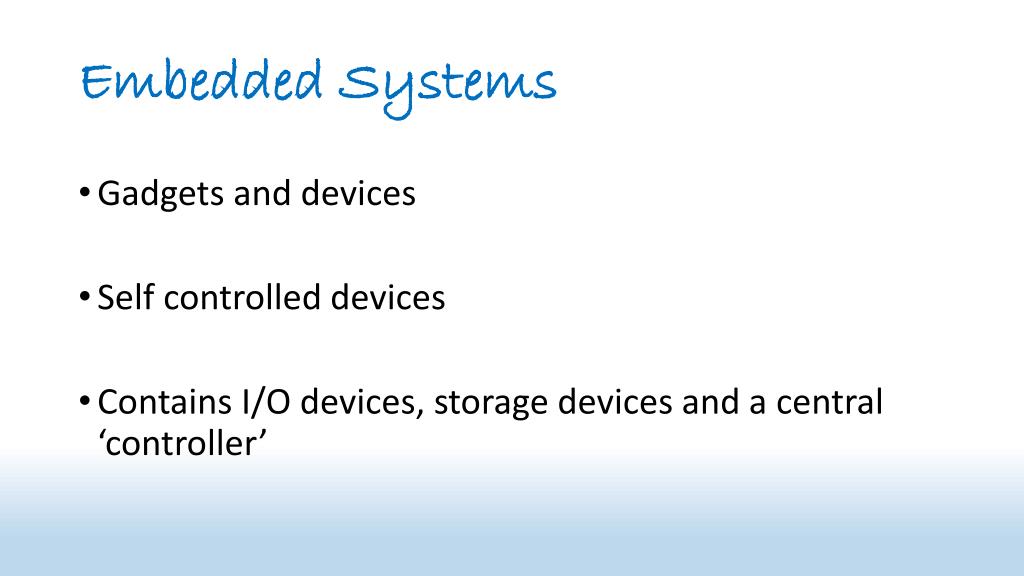 Embedded Systems

• Gadgets and devices

• Self controlled devices

• Contains I/O devices, storage devices and a central ‘controller’